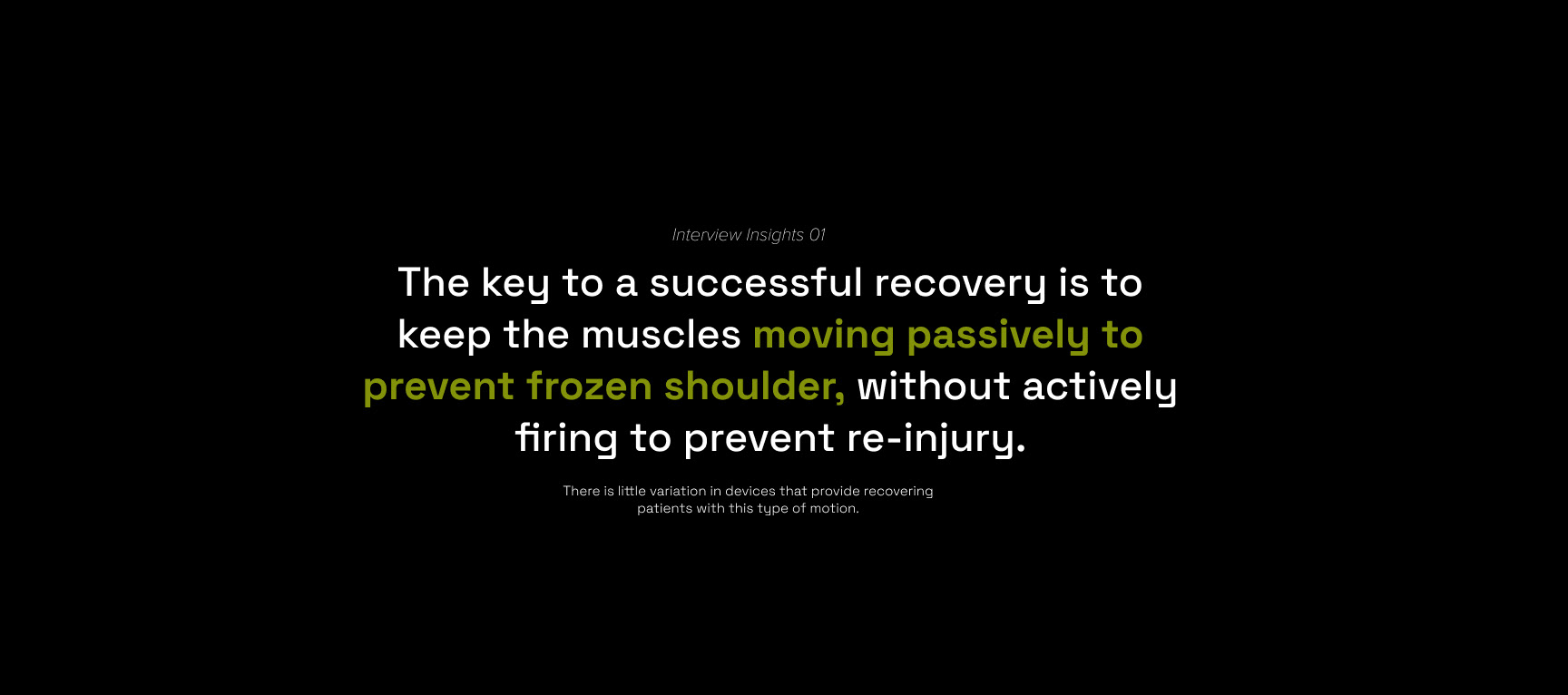 Interview Insights 01

The key to a successful recovery is to keep the muscles moving passively to prevent frozen shoulder, without actively firing to prevent re-injury.

There is little variation in devices that provide recovering patients with this type of motion.